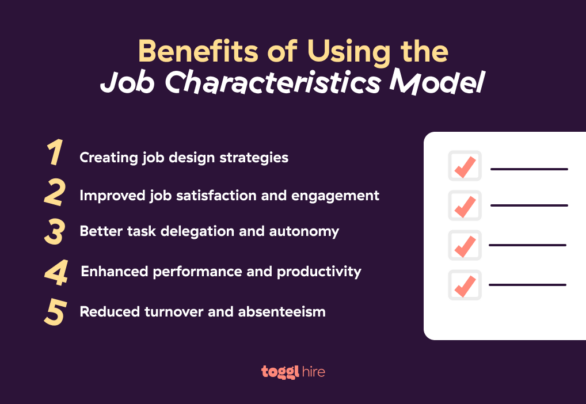 Benefits of Using the
Job Characteristics Model

1 Creating job design strategies
2 Improved job satisfaction and engagement
3 Better task delegation and autonomy
4 Enhanced performance and productivity
5 Reduced turnover and absenteeism

toggl hire